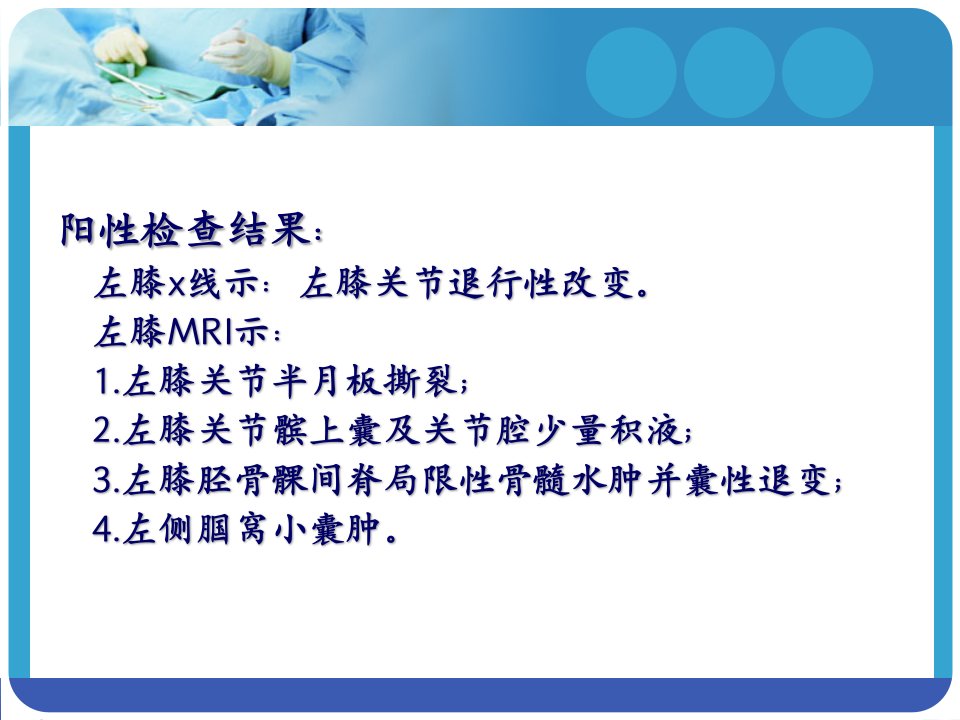 阳性检查结果：

左膝x线示：左膝关节退行性改变。

左膝MRI示：

1.左膝关节半月板撕裂；

2.左膝关节髌上囊及关节腔少量积液；

3.左膝胫骨髁间脊局限性骨髓水肿并囊性退变；

4.左侧腘窝小囊肿。